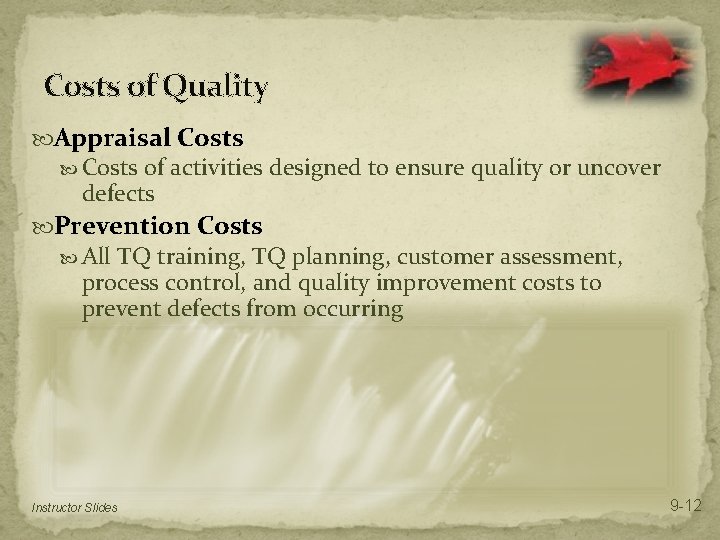 Costs of Quality

Appraisal Costs

Costs of activities designed to ensure quality or uncover defects

Prevention Costs

All TQ training, TQ planning, customer assessment, process control, and quality improvement costs to prevent defects from occurring

Instructor Slides

9-12